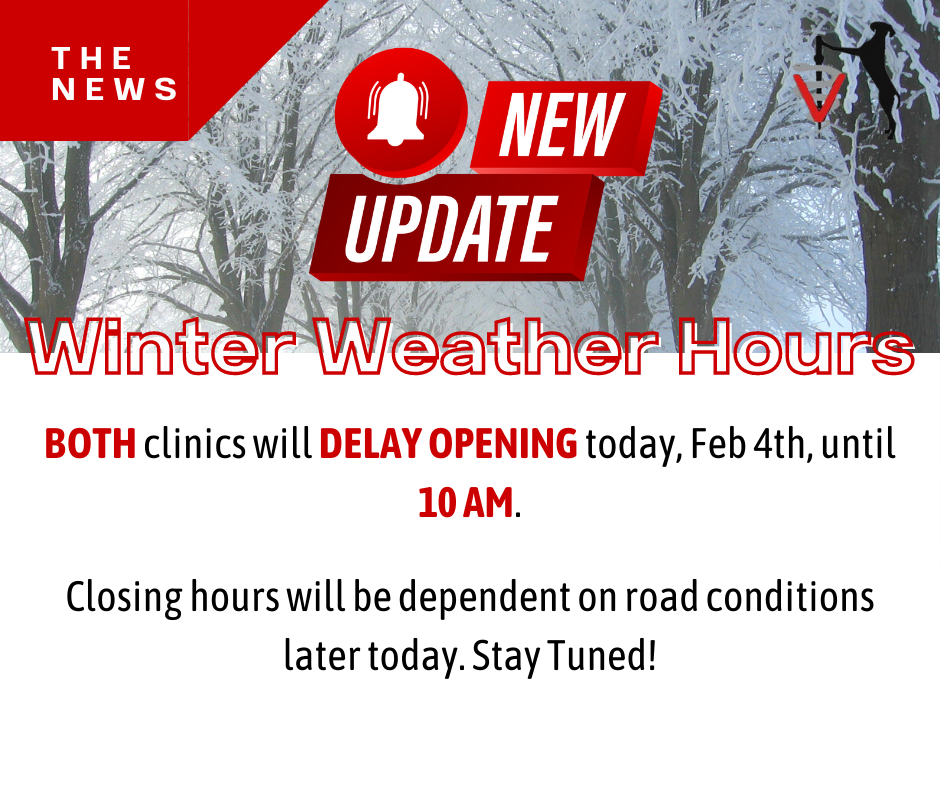 THE NEWS

NEW UPDATE

Winter Weather Hours

BOTH clinics will DELAY OPENING today, Feb 4th, until 10 AM.

Closing hours will be dependent on road conditions later today. Stay Tuned!